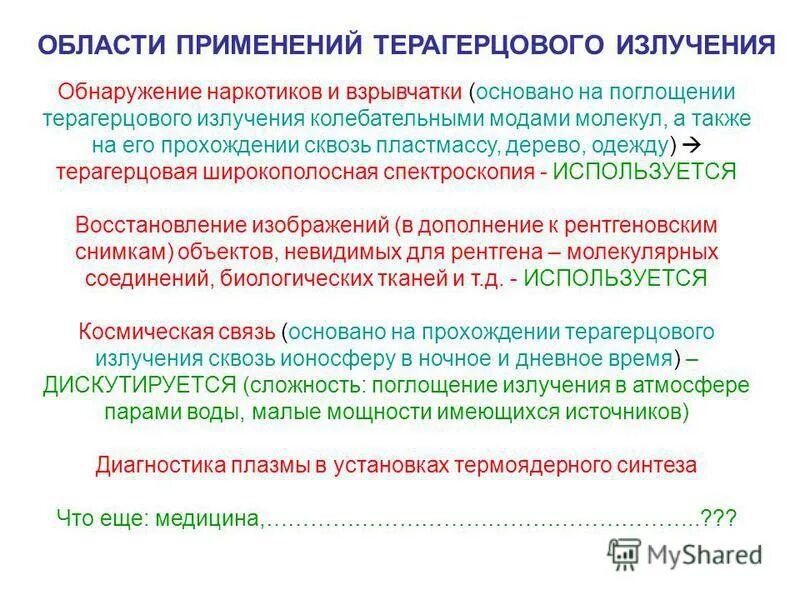 ОБЛАСТИ ПРИМЕНЕНИЙ ТЕРАГЕРЦОВОГО ИЗЛУЧЕНИЯ

Обнаружение наркотиков и взрывчатки (основано на поглощении терагерцового излучения колебательными модами молекул, а также на его прохождении сквозь пластмассу, дерево, одежду) → терагерцовая широкополосная спектроскопия - ИСПОЛЬЗУЕТСЯ

Восстановление изображений (в дополнение к рентгеновским снимкам) объектов, невидимых для рентгена – молекулярных соединений, биологических тканей и т.д. - ИСПОЛЬЗУЕТСЯ

Космическая связь (основано на прохождении терагерцового излучения сквозь ионосферу в ночное и дневное время) – ДИСКУТИРУЕТСЯ (сложность: поглощение излучения в атмосфере парами воды, малые мощности имеющихся источников)

Диагностика плазмы в установках термоядерного синтеза

Что еще: медицина,……………………………………………………..???

MyShared